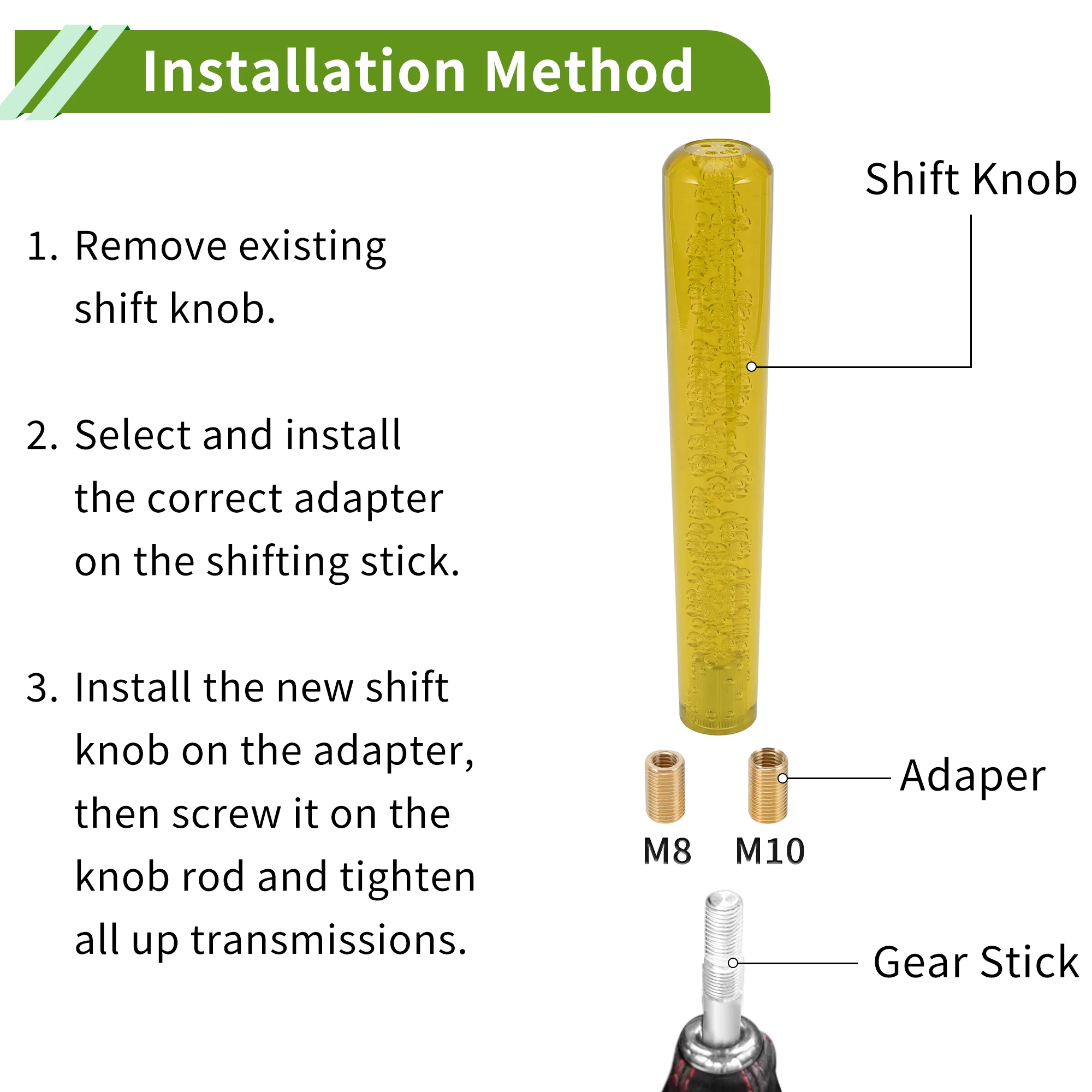 Installation Method

1. Remove existing shift knob.

2. Select and install the correct adapter on the shifting stick.

3. Install the new shift knob on the adapter, then screw it on the knob rod and tighten all up transmissions.

Shift Knob

Adaper

M8 M10

Gear Stick